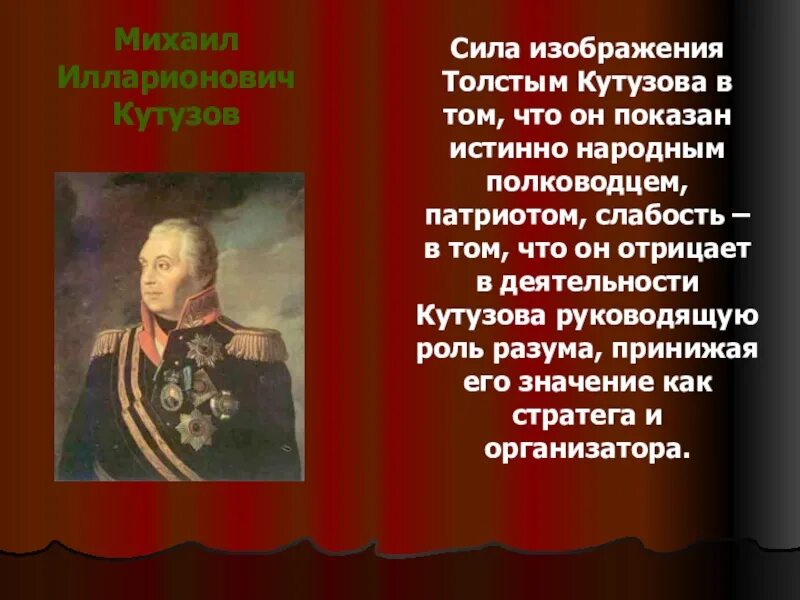 Михаил Илларионович Кутузов

Сила изображения Толстым Кутузова в том, что он показан истинно народным полководцем, патриотом, слабость – в том, что он отрицает в деятельности Кутузова руководящую роль разума, принижая его значение как стратега и организатора.